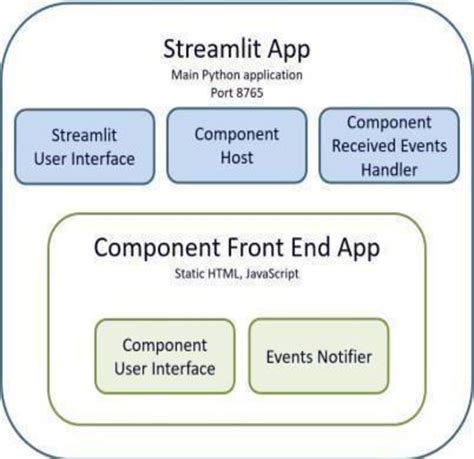 Streamlit App
Main Python application
Port 8765

Streamlit User Interface

Component Host

Component Received Events Handler

Component Front End App
Static HTML, JavaScript

Component User Interface

Events Notifier